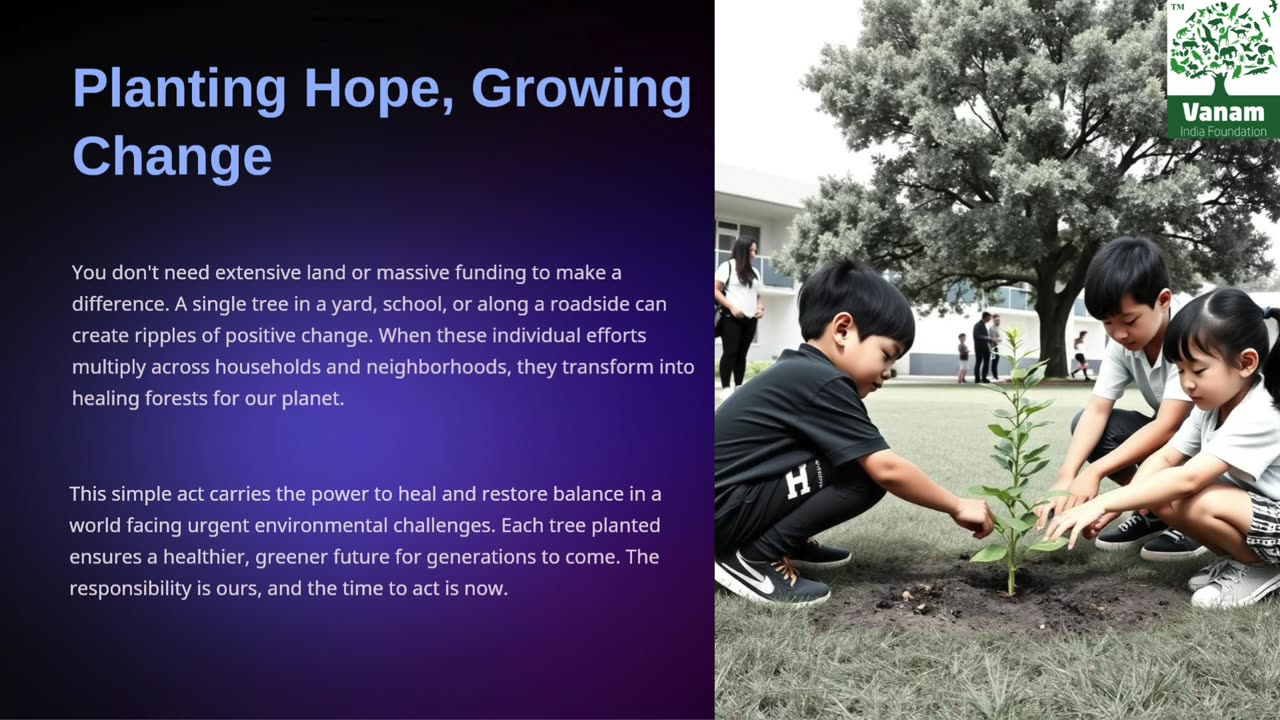 Planting Hope, Growing Change

You don't need extensive land or massive funding to make a difference. A single tree in a yard, school, or along a roadside can create ripples of positive change. When these individual efforts multiply across households and neighborhoods, they transform into healing forests for our planet.

This simple act carries the power to heal and restore balance in a world facing urgent environmental challenges. Each tree planted ensures a healthier, greener future for generations to come. The responsibility is ours, and the time to act is now.

TM
Vanam
India Foundation

H